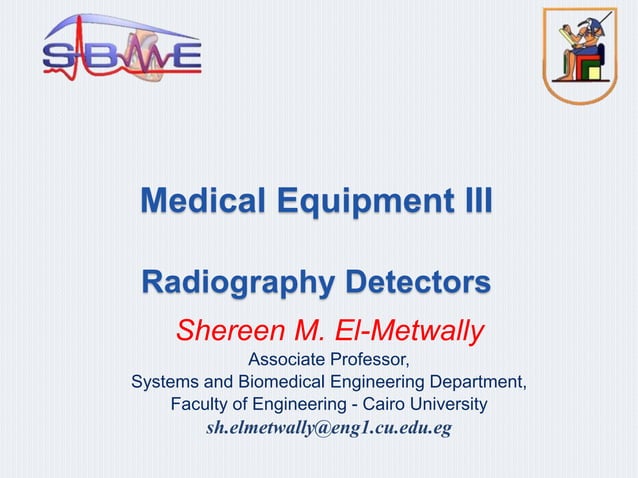 SBME

Medical Equipment III

Radiography Detectors

Shereen M. El-Metwally

Associate Professor,
Systems and Biomedical Engineering Department,
Faculty of Engineering - Cairo University
sh.elmetwally@eng1.cu.edu.eg